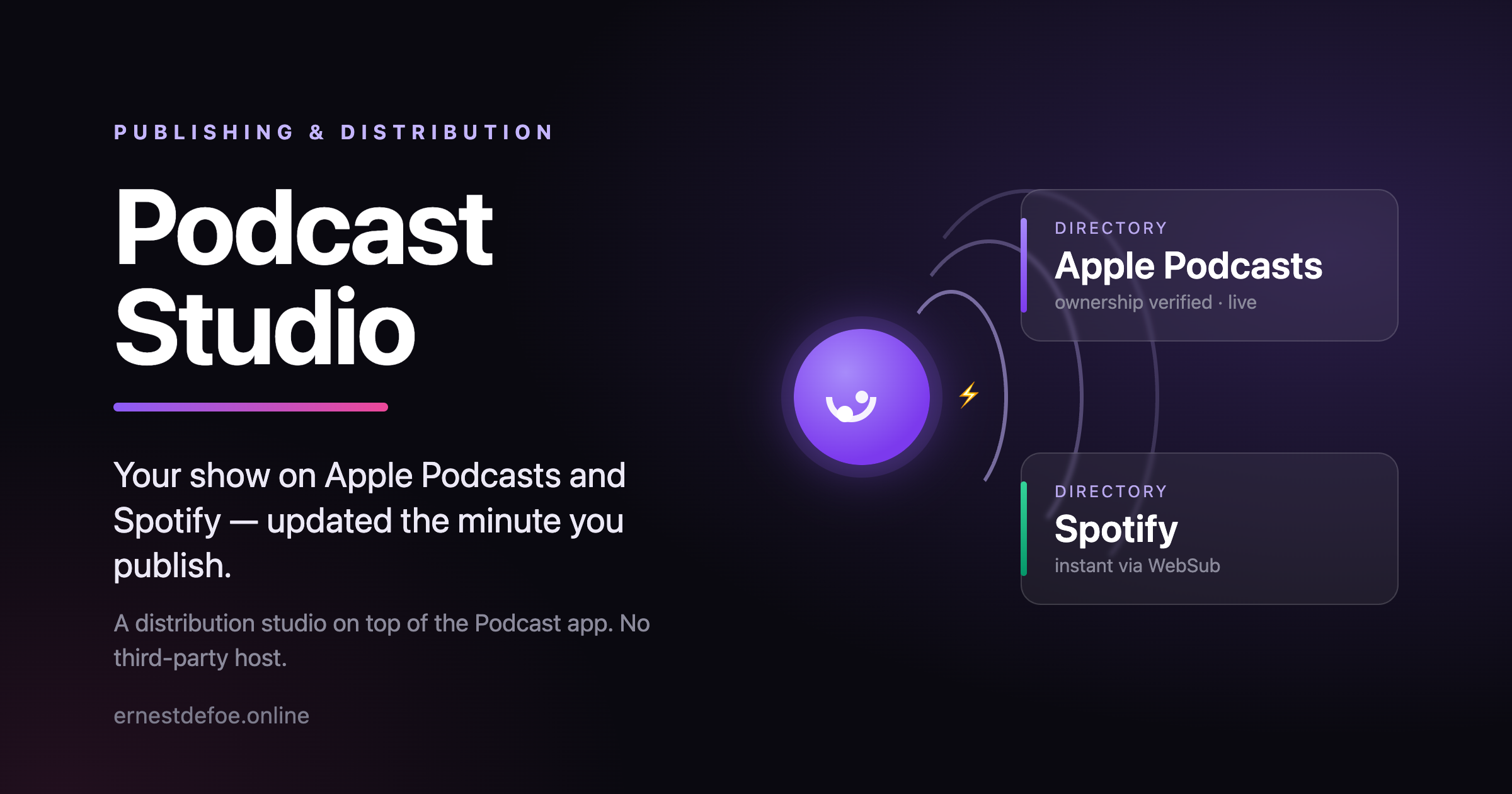 PUBLISHING & DISTRIBUTION

Podcast Studio

Your show on Apple Podcasts and Spotify — updated the minute you publish.

A distribution studio on top of the Podcast app. No third-party host.

ernestdefoe.online

DIRECTORY
Apple Podcasts
ownership verified · live

DIRECTORY
Spotify
instant via WebSub